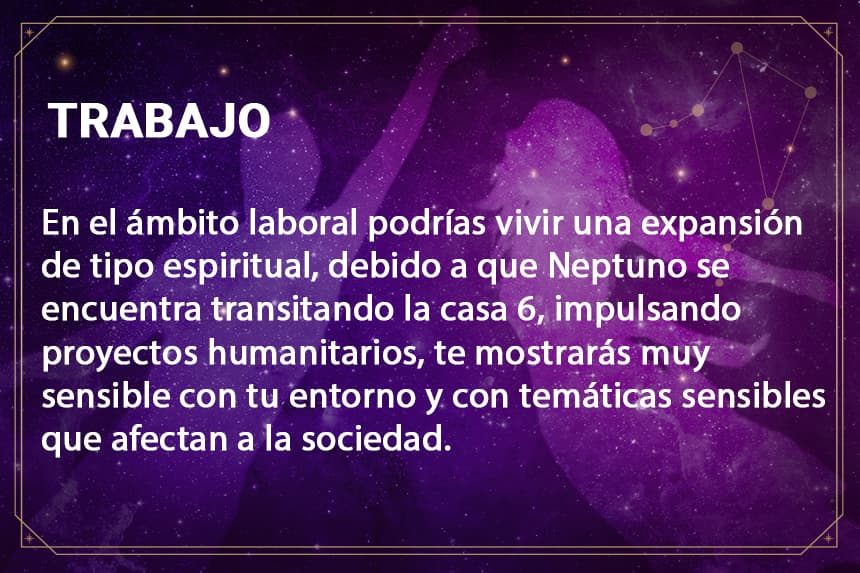 TRABAJO

En el ámbito laboral podrías vivir una expansión de tipo espiritual, debido a que Neptuno se encuentra transitando la casa 6, impulsando proyectos humanitarios, te mostrarás muy sensible con tu entorno y con temáticas sensibles que afectan a la sociedad.